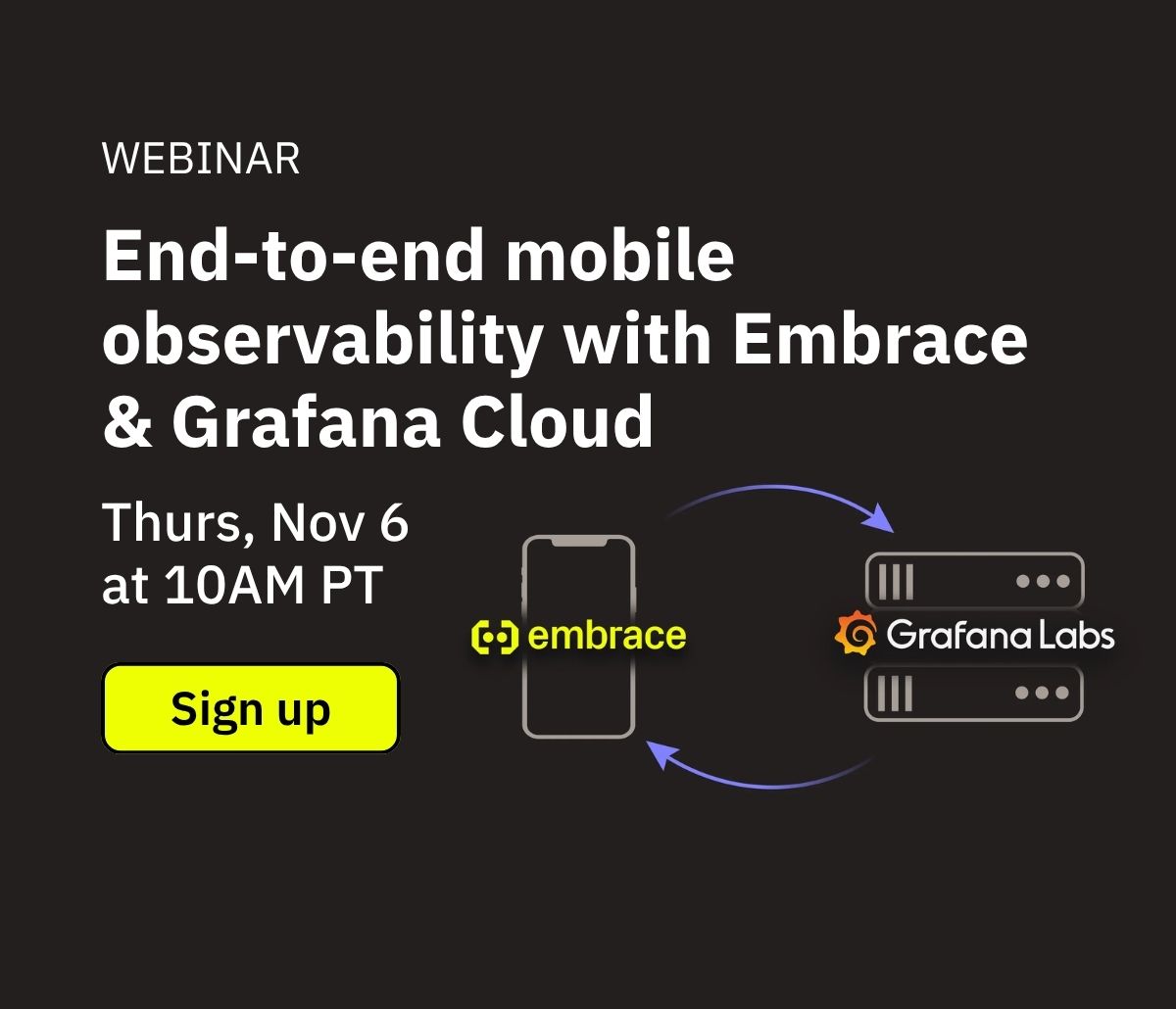 WEBINAR

End-to-end mobile observability with Embrace & Grafana Cloud

Thurs, Nov 6 at 10AM PT

Sign up

embrace

Grafana Labs